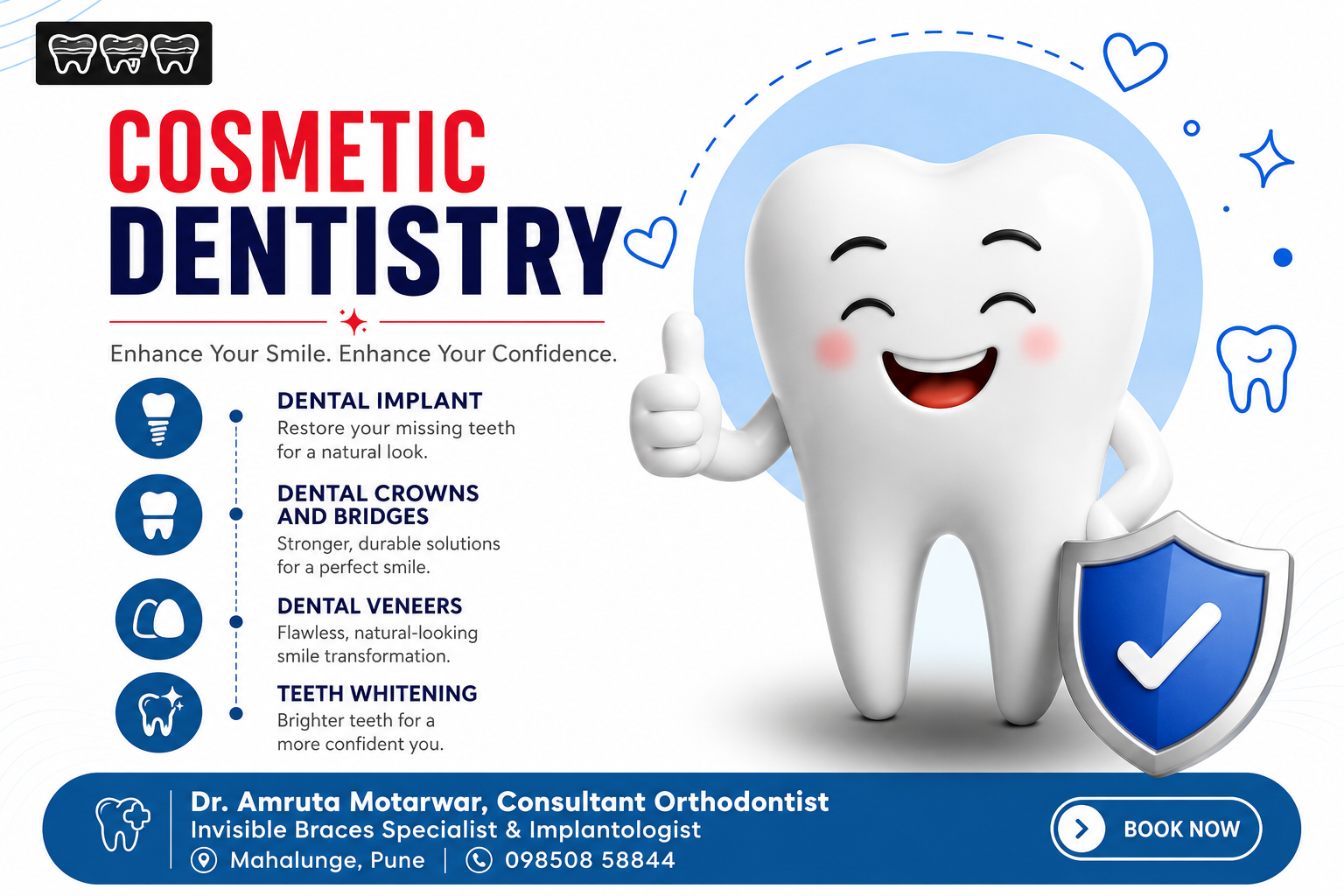 COSMETIC DENTISTRY

Enhance Your Smile. Enhance Your Confidence.

DENTAL IMPLANT
Restore your missing teeth for a natural look.

DENTAL CROWNS AND BRIDGES
Stronger, durable solutions for a perfect smile.

DENTAL VENEERS
Flawless, natural-looking smile transformation.

TEETH WHITENING
Brighter teeth for a more confident you.

Dr. Amruta Motarwar, Consultant Orthodontist
Invisible Braces Specialist & Implantologist
Mahalunge, Pune | 098508 58844

BOOK NOW